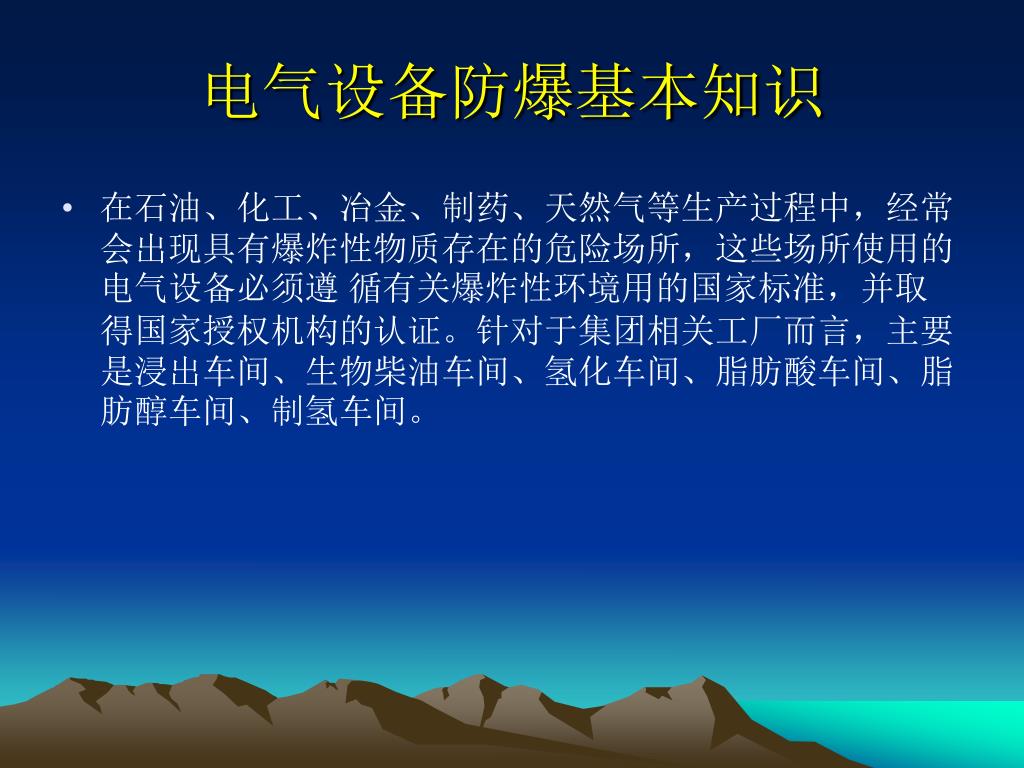 电气设备防爆基本知识

• 在石油、化工、冶金、制药、天然气等生产过程中，经常会出现具有爆炸性物质存在的危险场所，这些场所使用的电气设备必须遵 循有关爆炸性环境用的国家标准，并取得国家授权机构的认证。针对于集团相关工厂而言，主要是浸出车间、生物柴油车间、氢化车间、脂肪酸车间、脂肪醇车间、制氢车间。